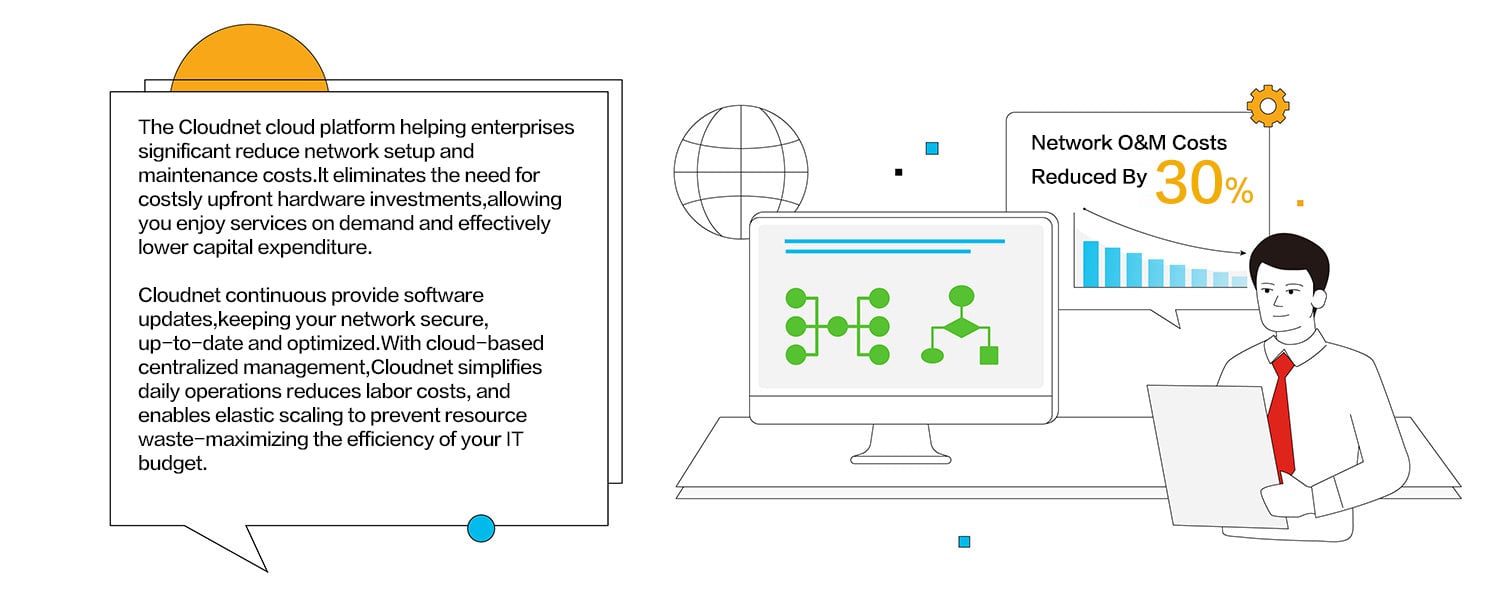 The Cloudnet cloud platform helping enterprises significant reduce network setup and maintenance costs.It eliminates the need for costsly upfront hardware investments,allowing you enjoy services on demand and effectively lower capital expenditure.

Cloudnet continuous provide software updates,keeping your network secure, up-to-date and optimized.With cloud-based centralized management,Cloudnet simplifies daily operations reduces labor costs, and enables elastic scaling to prevent resource waste-maximizing the efficiency of your IT budget.

Network O&M Costs Reduced By 30%